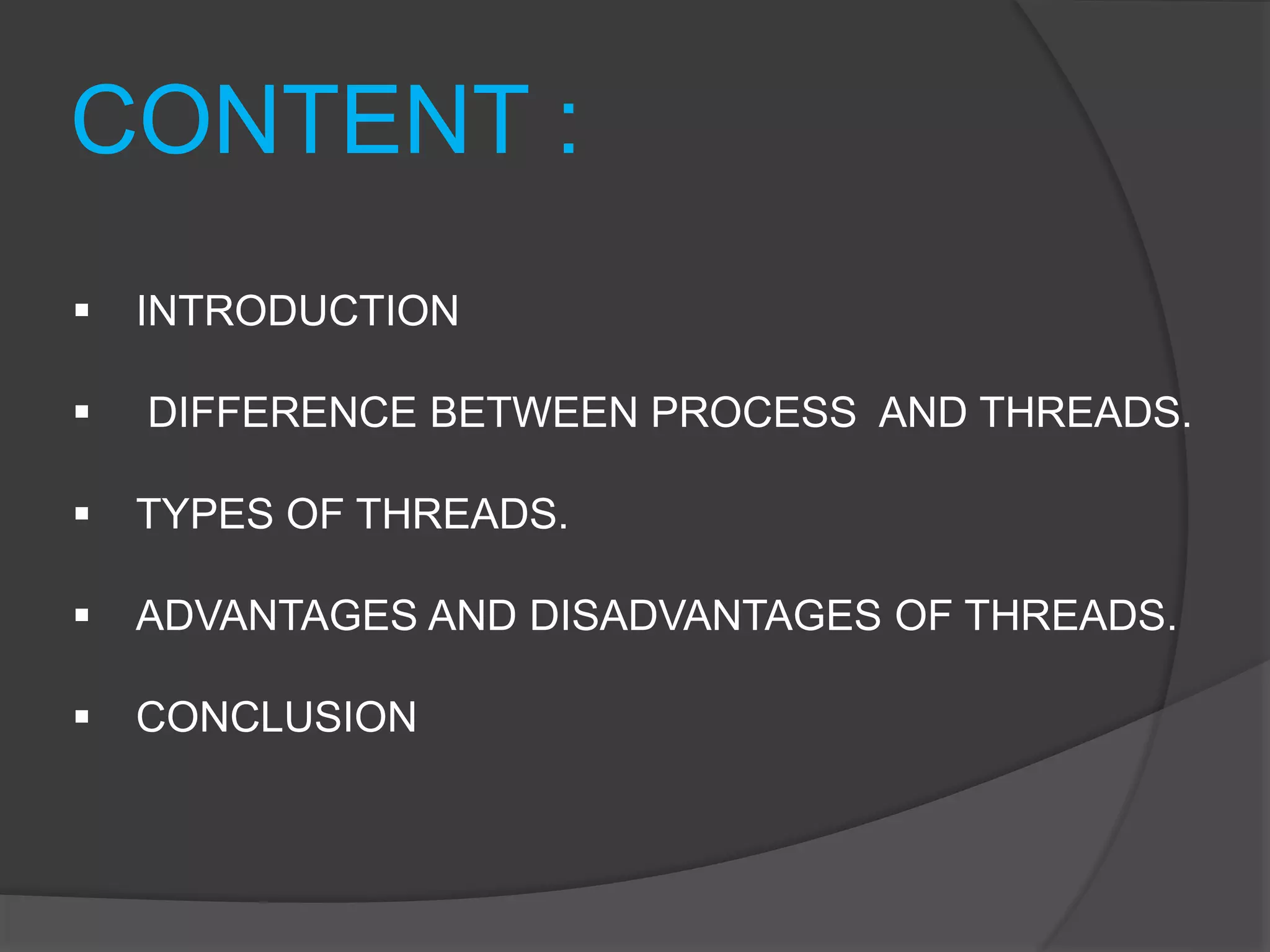 CONTENT :

▪ INTRODUCTION

▪ DIFFERENCE BETWEEN PROCESS AND THREADS.

▪ TYPES OF THREADS.

▪ ADVANTAGES AND DISADVANTAGES OF THREADS.

▪ CONCLUSION